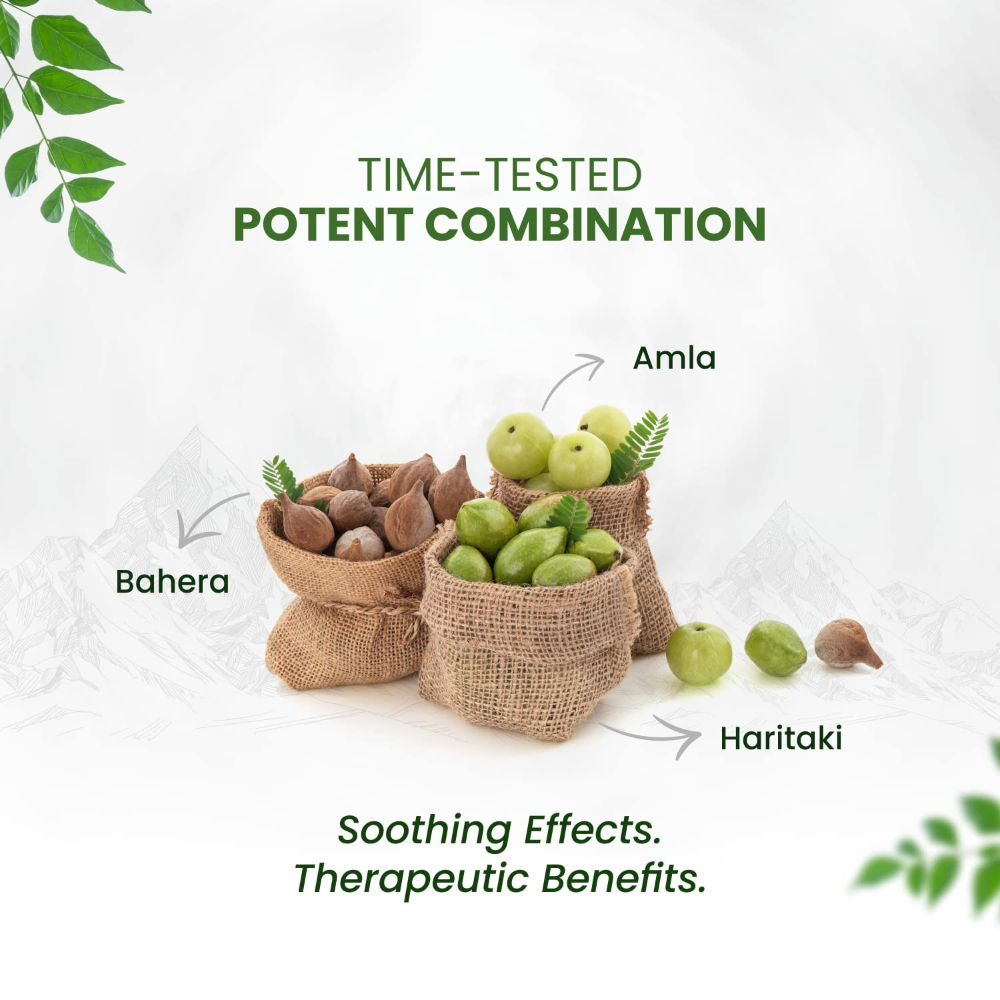 TIME-TESTED
POTENT COMBINATION

Amla

Bahera

Haritaki

Soothing Effects.
Therapeutic Benefits.